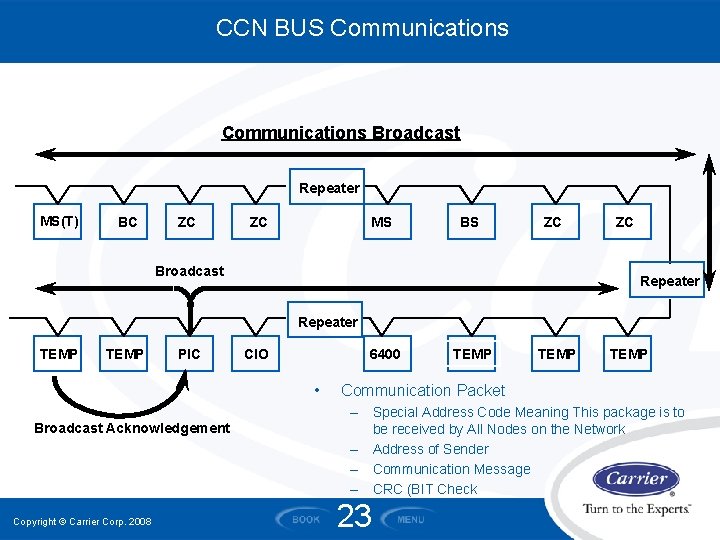 CCN BUS Communications

Communications Broadcast

Repeater

MS(T) BC ZC ZC MS BS ZC ZC

Broadcast

Repeater

Repeater

TEMP TEMP PIC CIO 6400 TEMP TEMP TEMP

Broadcast Acknowledgement

• Communication Packet
– Special Address Code Meaning This package is to be received by All Nodes on the Network
– Address of Sender
– Communication Message
– CRC (BIT Check

Carrier
Turn to the Experts.

Copyright © Carrier Corp. 2008

BOOK 23 MENU